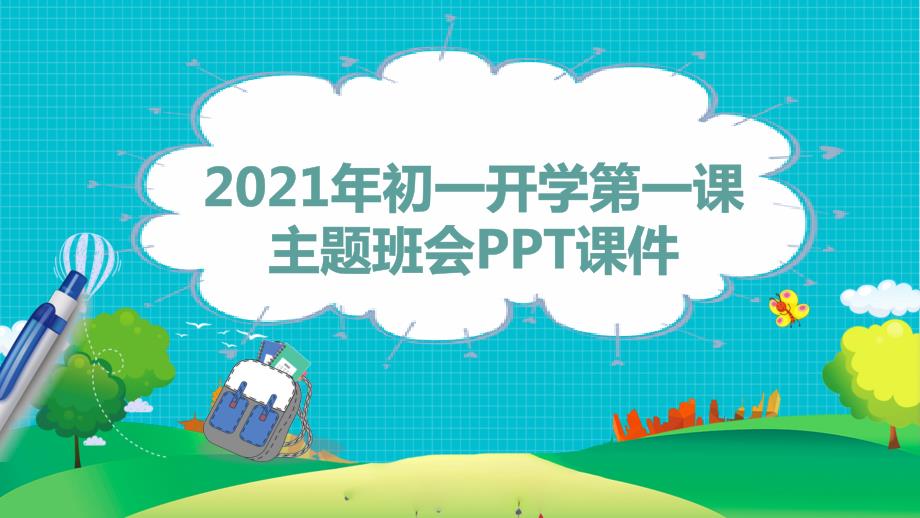 2021年初一开学第一课
主题班会PPT课件